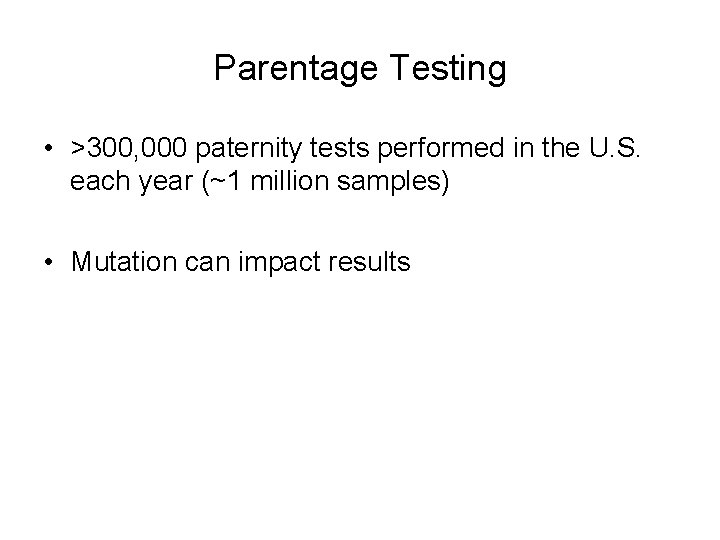 Parentage Testing

• >300,000 paternity tests performed in the U.S. each year (~1 million samples)

• Mutation can impact results